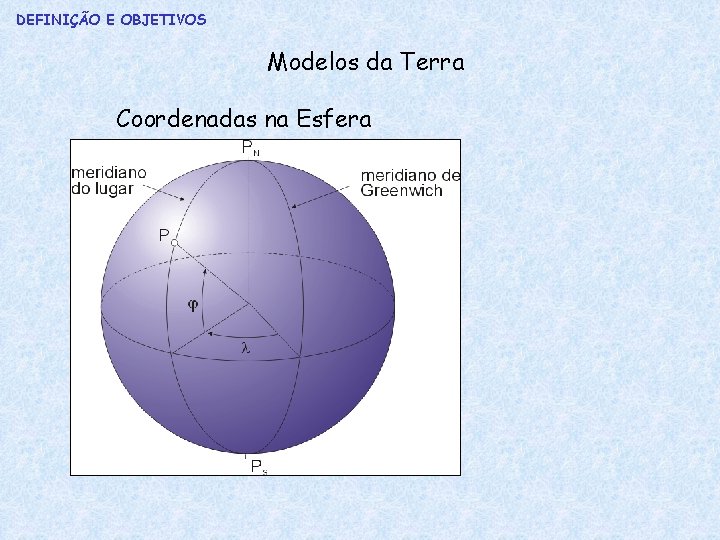 DEFINIÇÃO E OBJETIVOS

Modelos da Terra

Coordenadas na Esfera

$P_N$

meridiano do lugar

meridiano de Greenwich

P

$\varphi$

$\lambda$

$P_S$